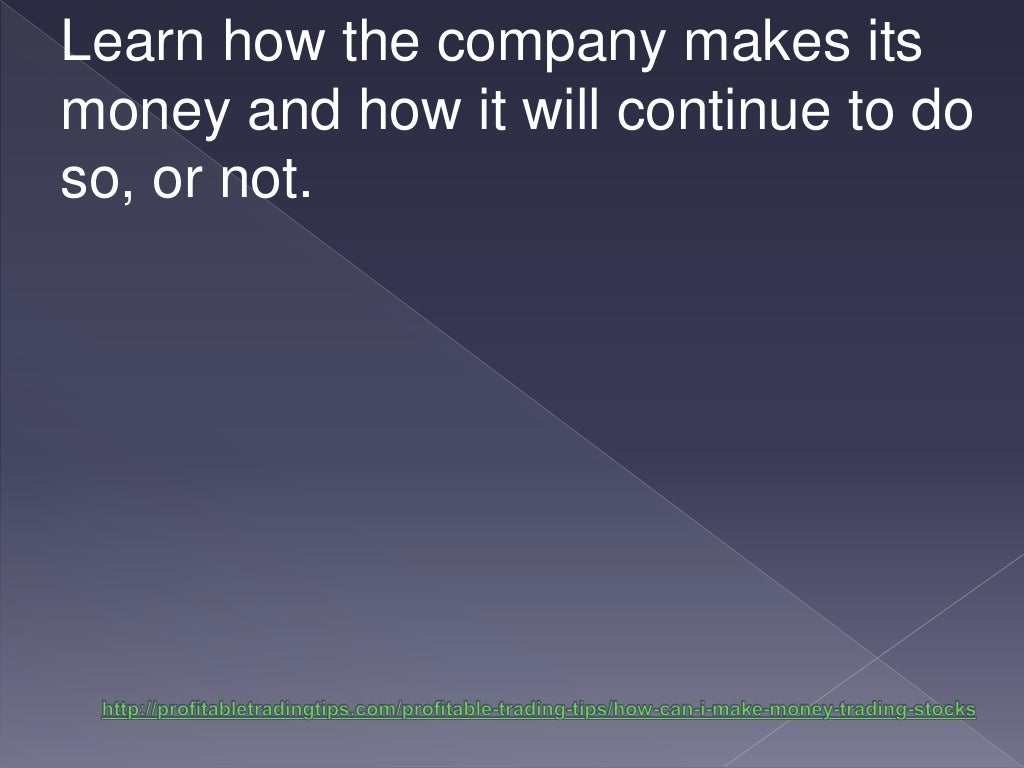 Learn how the company makes its money and how it will continue to do so, or not.

http://profitabletradingtips.com/profitable-trading-tips/how-can-i-make-money-trading-stocks